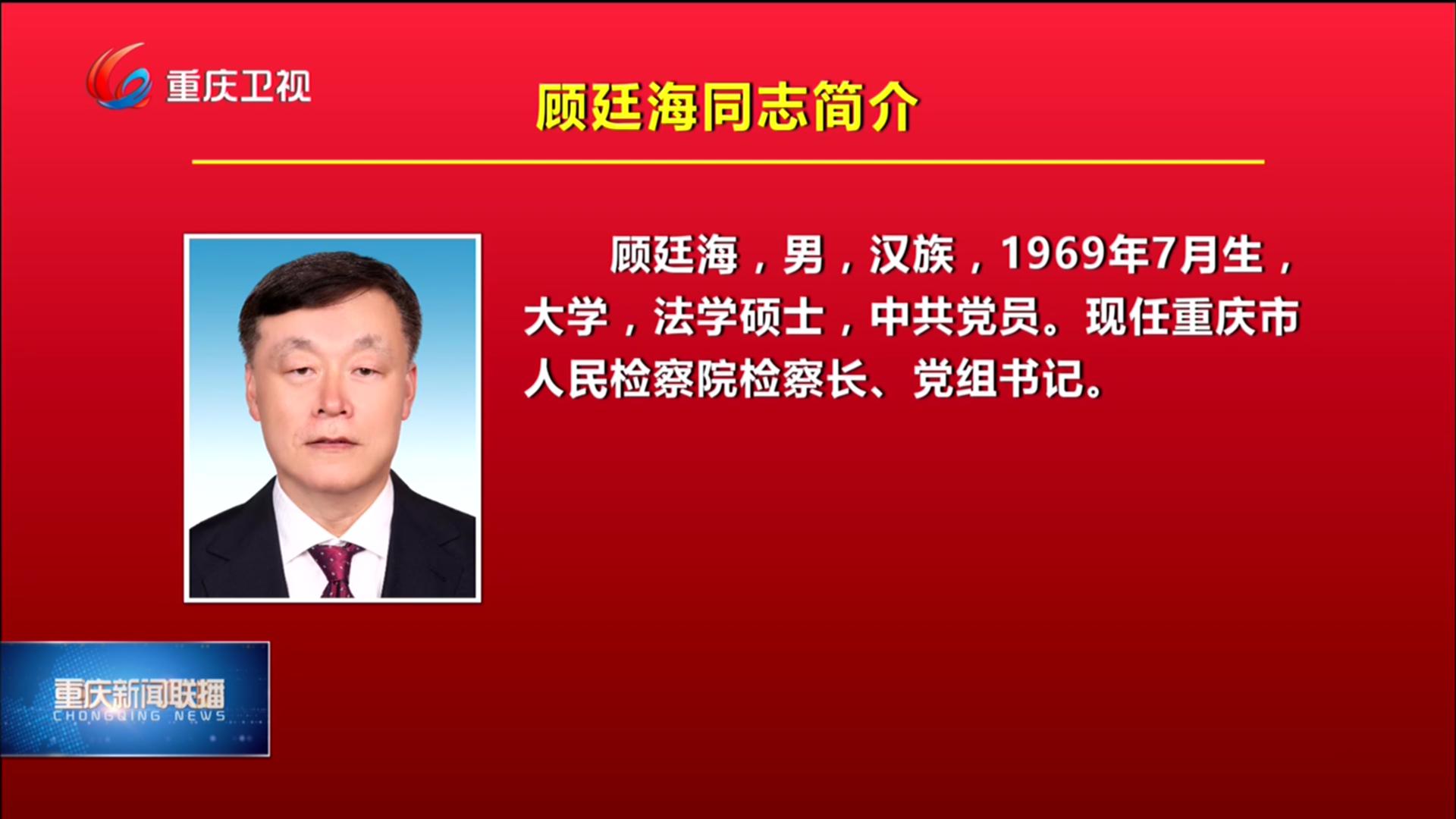 重庆卫视

顾廷海同志简介

顾廷海，男，汉族，1969年7月生，大学，法学硕士，中共党员。现任重庆市人民检察院检察长、党组书记。

重庆新闻联播
CHONGQING NEWS